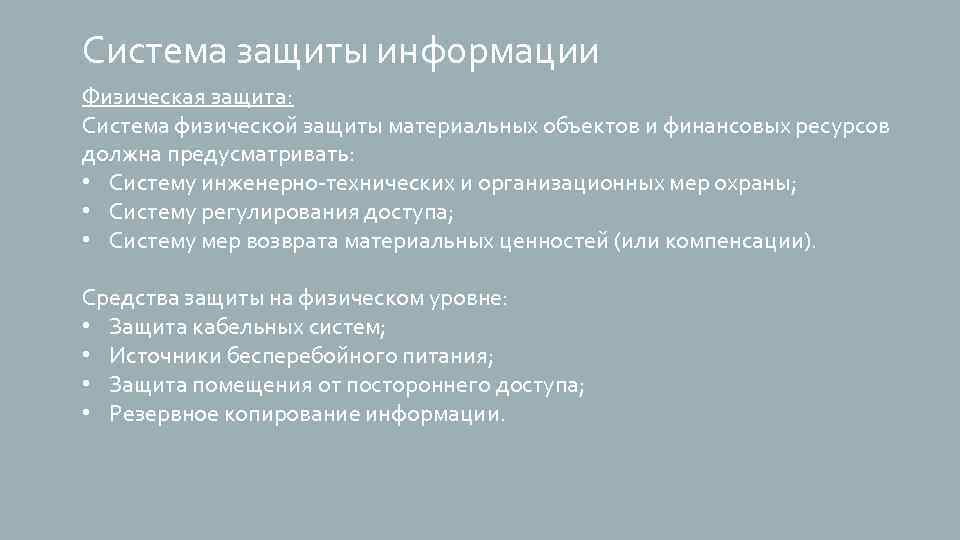 Система защиты информации

Физическая защита:
Система физической защиты материальных объектов и финансовых ресурсов должна предусматривать:
• Систему инженерно-технических и организационных мер охраны;
• Систему регулирования доступа;
• Систему мер возврата материальных ценностей (или компенсации).

Средства защиты на физическом уровне:
• Защита кабельных систем;
• Источники бесперебойного питания;
• Защита помещения от постороннего доступа;
• Резервное копирование информации.